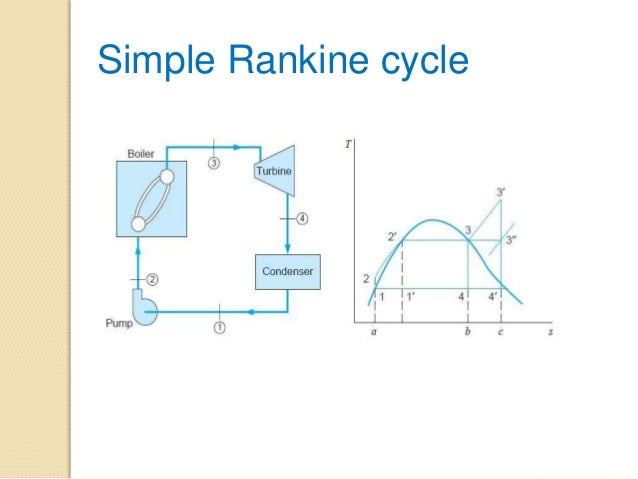 Simple Rankine cycle

Boiler
3
Turbine
4
Condenser
2
Pump
1

T
3'
2'
3
3"
2
1
1'
4
4'
a
b
c
s